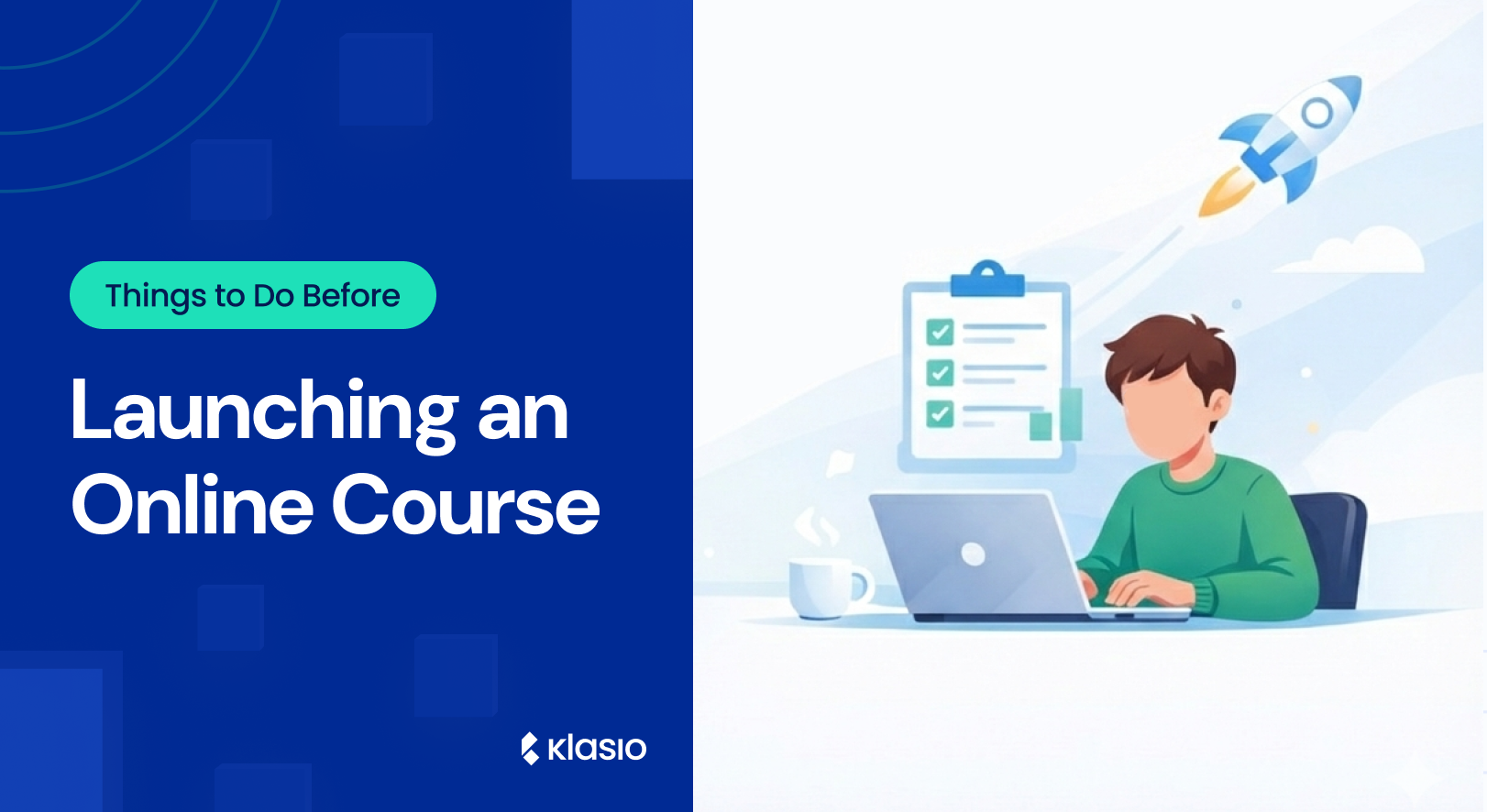 Things to Do Before

Launching an Online Course

klasio